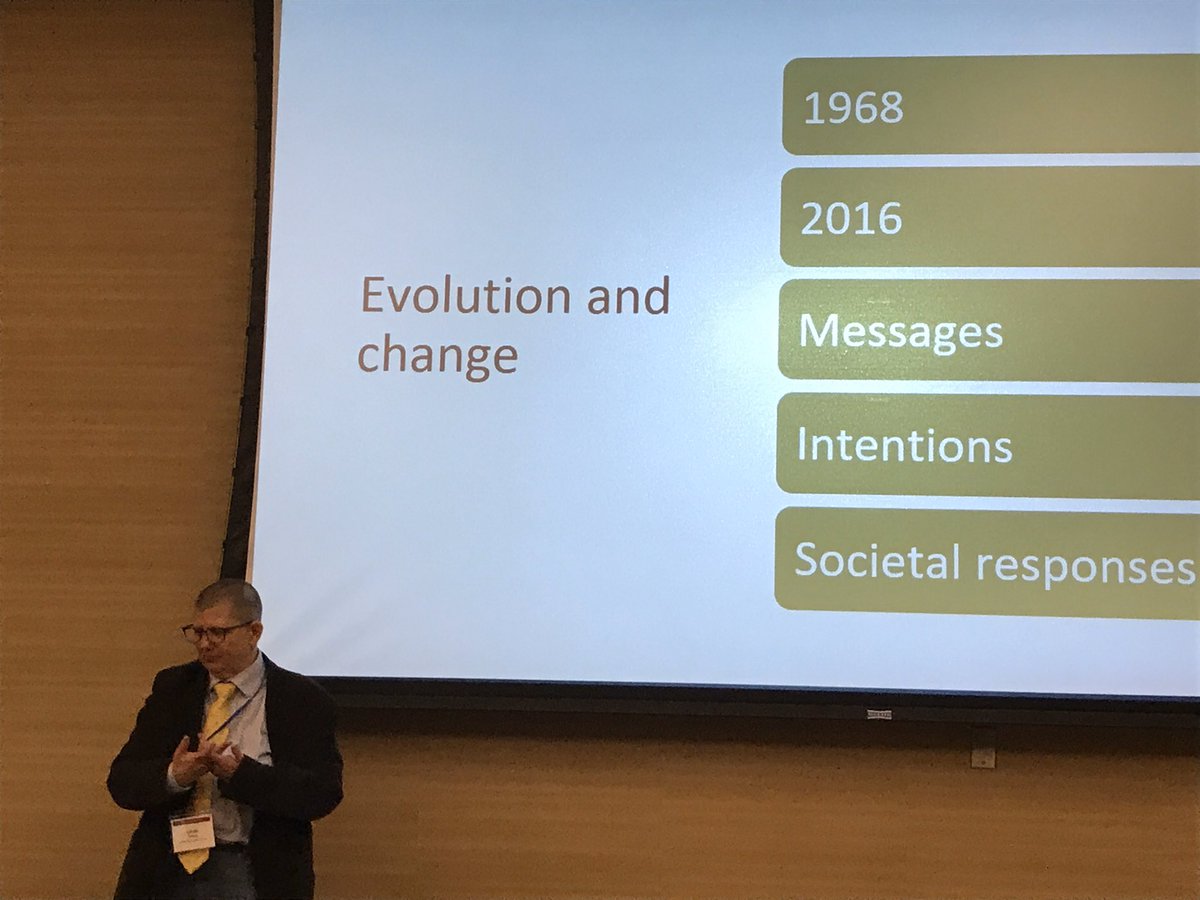 Evolution and change

1968

2016

Messages

Intentions

Societal responses